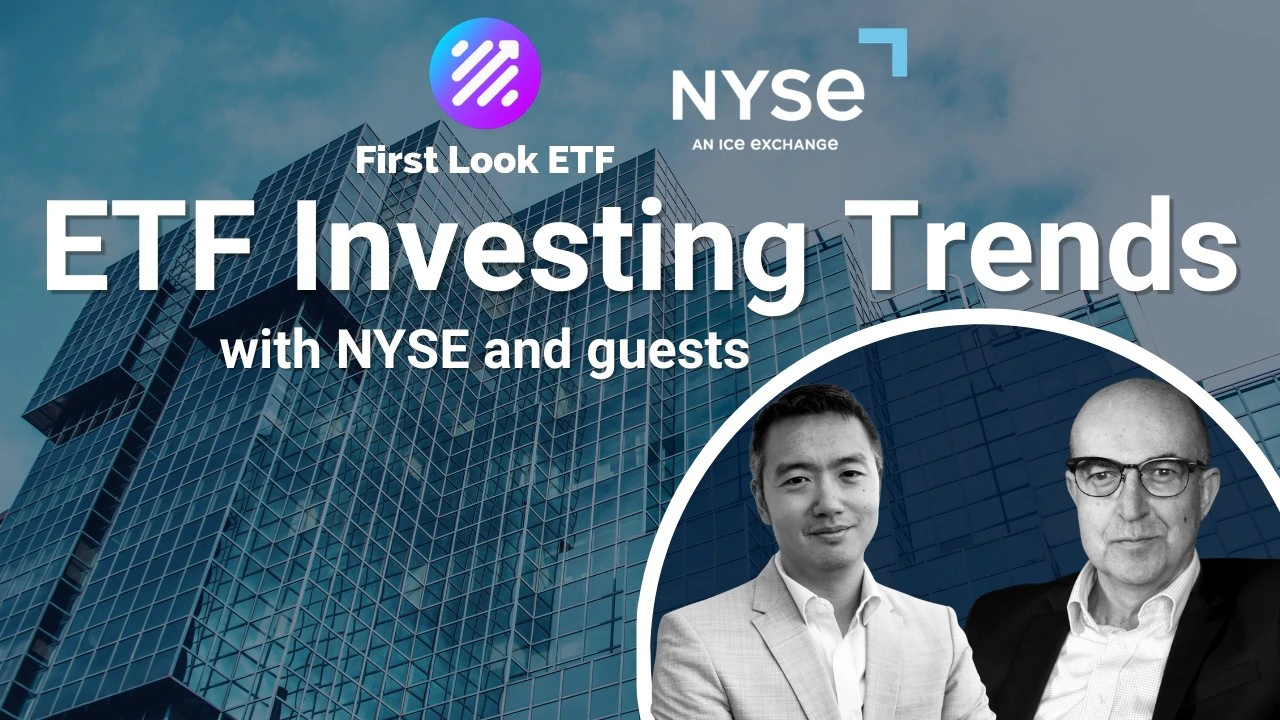 First Look ETF

NYSE
AN ICE EXCHANGE

ETF Investing Trends

with NYSE and guests